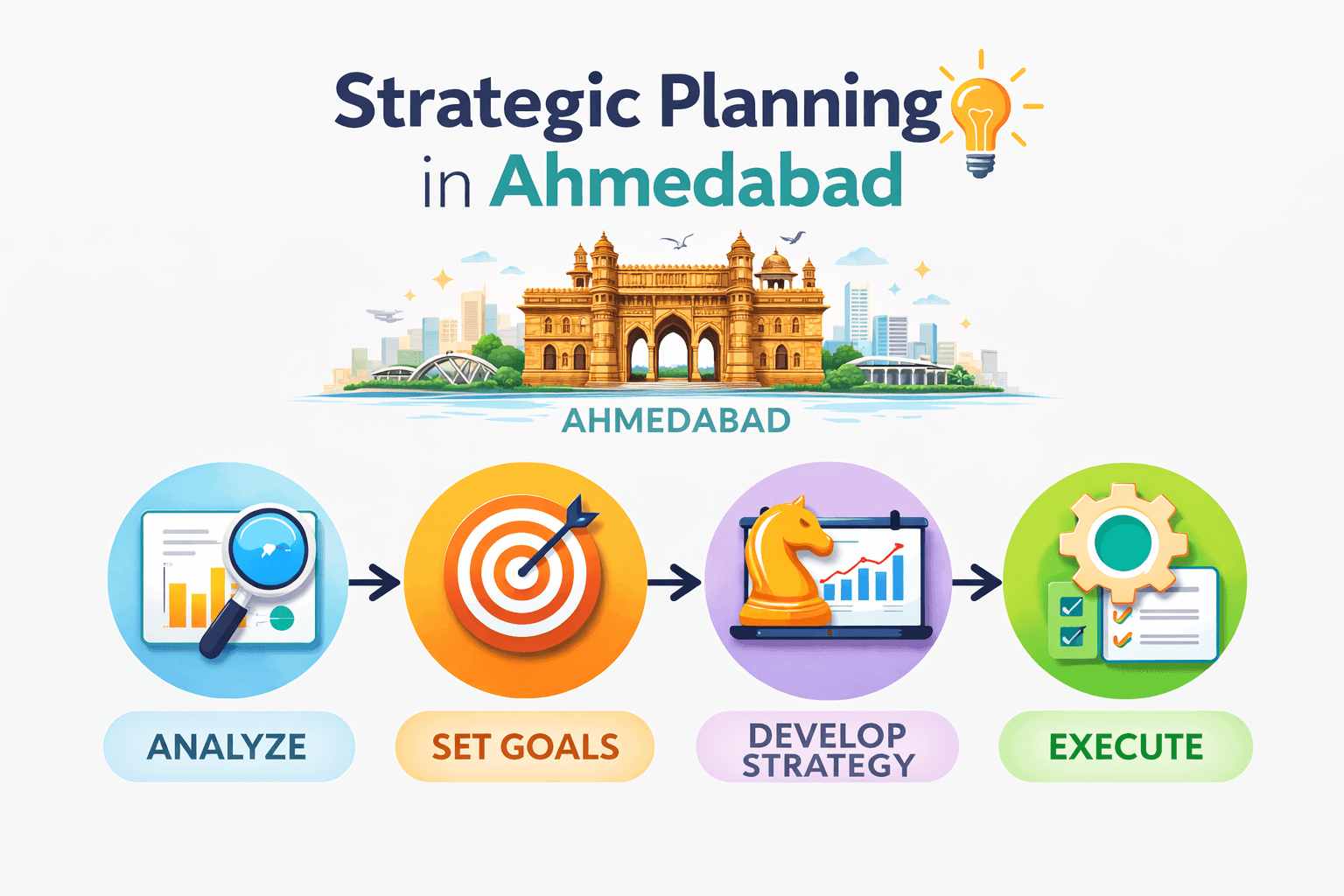 Strategic Planning in Ahmedabad

AHMEDABAD

ANALYZE

SET GOALS

DEVELOP STRATEGY

EXECUTE